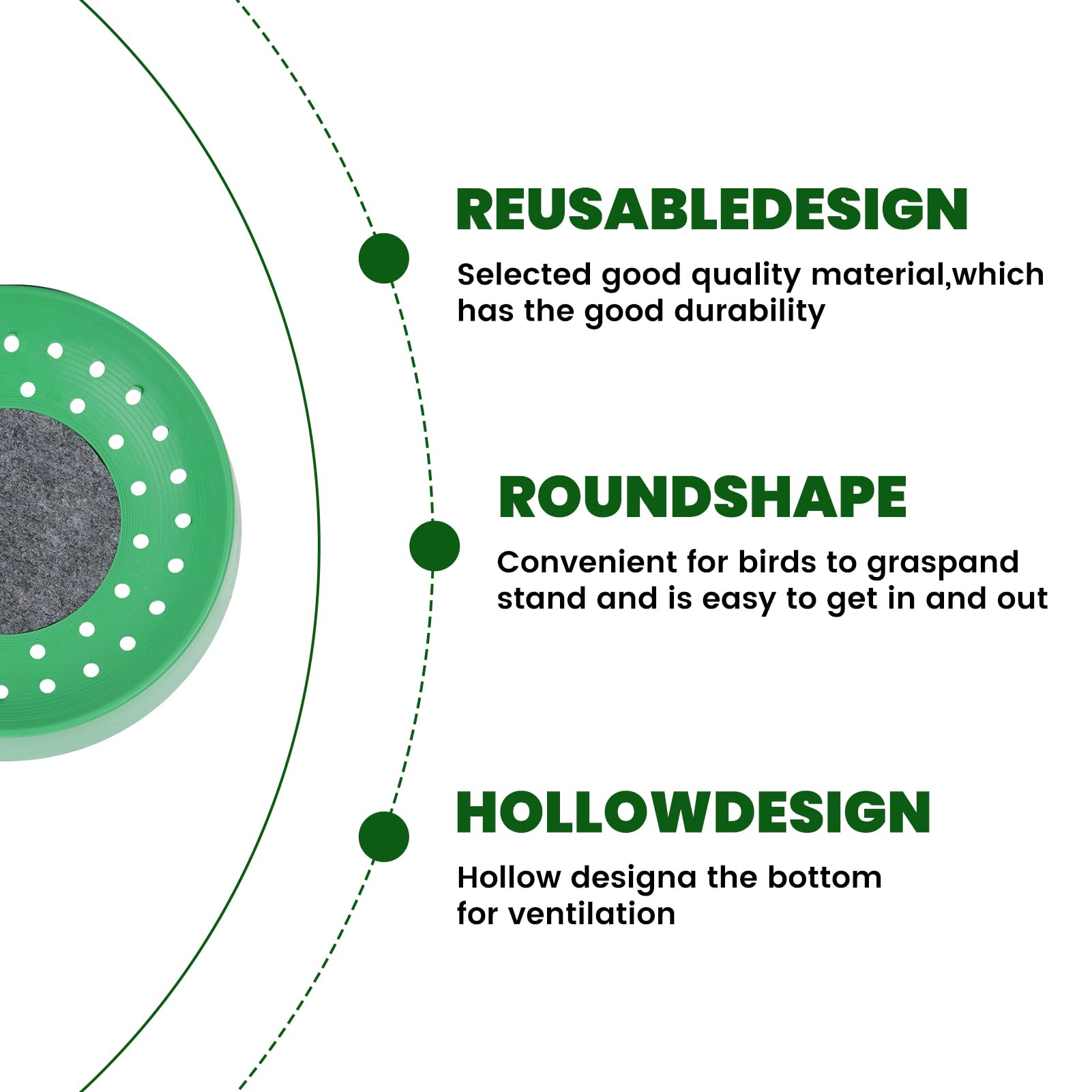 REUSABLEDESIGN

Selected good quality material,which has the good durability

ROUNDSHAPE

Convenient for birds to graspand stand and is easy to get in and out

HOLLOWDESIGN

Hollow designa the bottom for ventilation